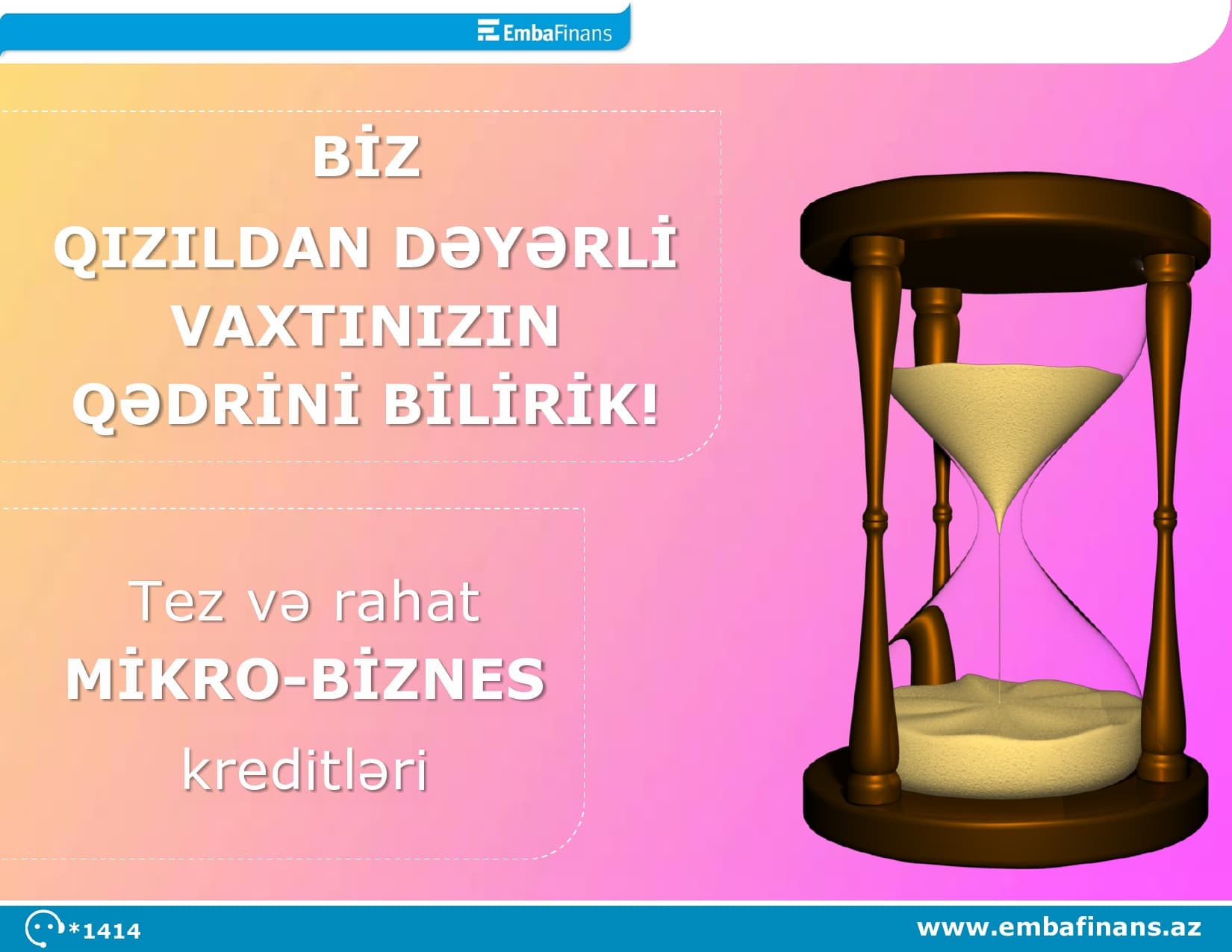 EmbaFinans

BİZ
QIZILDAN DƏYƏRLİ
VAXTINIZIN
QƏDRİNİ BİLİRİK!

Tez və rahat
MİKRO-BİZNES
kreditləri

*1414

www.embafinans.az